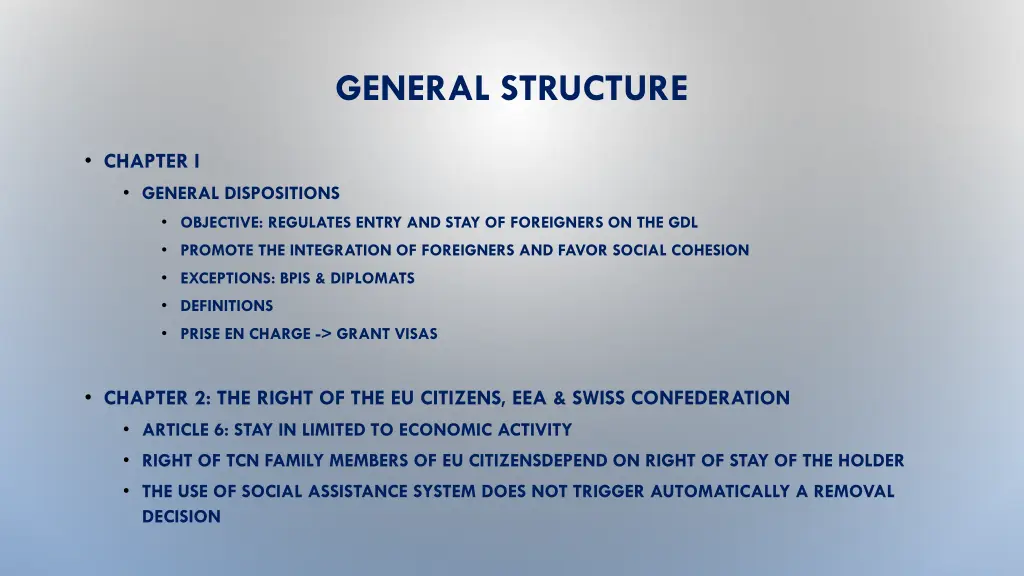 GENERAL STRUCTURE

• CHAPTER I
  • GENERAL DISPOSITIONS
    • OBJECTIVE: REGULATES ENTRY AND STAY OF FOREIGNERS ON THE GDL
    • PROMOTE THE INTEGRATION OF FOREIGNERS AND FAVOR SOCIAL COHESION
    • EXCEPTIONS: BPIS & DIPLOMATS
    • DEFINITIONS
    • PRISE EN CHARGE -> GRANT VISAS

• CHAPTER 2: THE RIGHT OF THE EU CITIZENS, EEA & SWISS CONFEDERATION
  • ARTICLE 6: STAY IN LIMITED TO ECONOMIC ACTIVITY
  • RIGHT OF TCN FAMILY MEMBERS OF EU CITIZENSDEPEND ON RIGHT OF STAY OF THE HOLDER
  • THE USE OF SOCIAL ASSISTANCE SYSTEM DOES NOT TRIGGER AUTOMATICALLY A REMOVAL DECISION